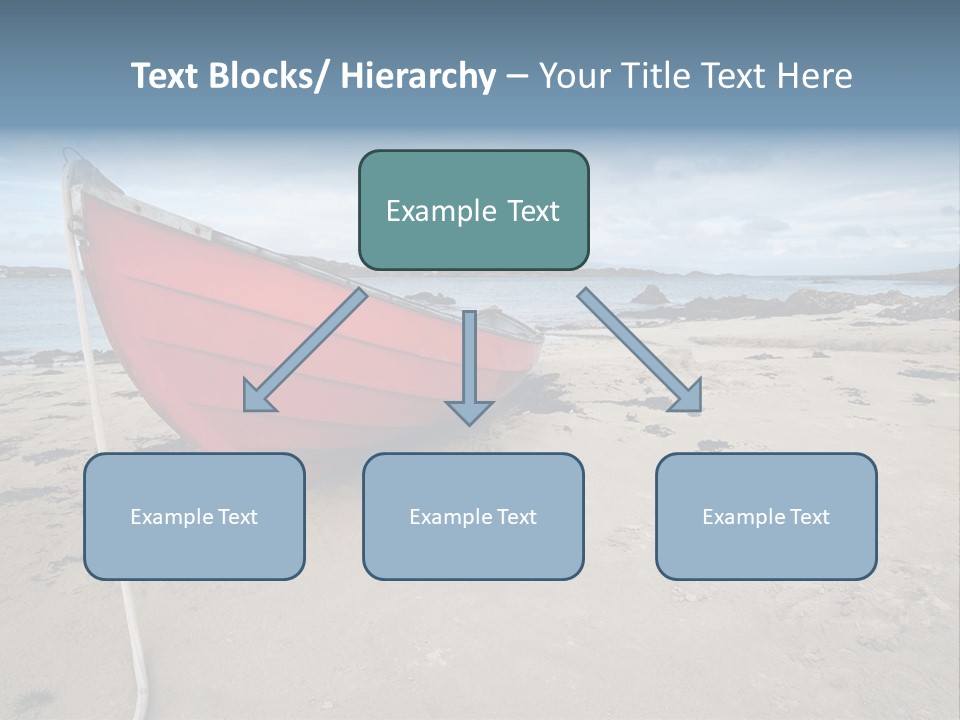 Text Blocks/ Hierarchy – Your Title Text Here

Example Text

Example Text

Example Text

Example Text